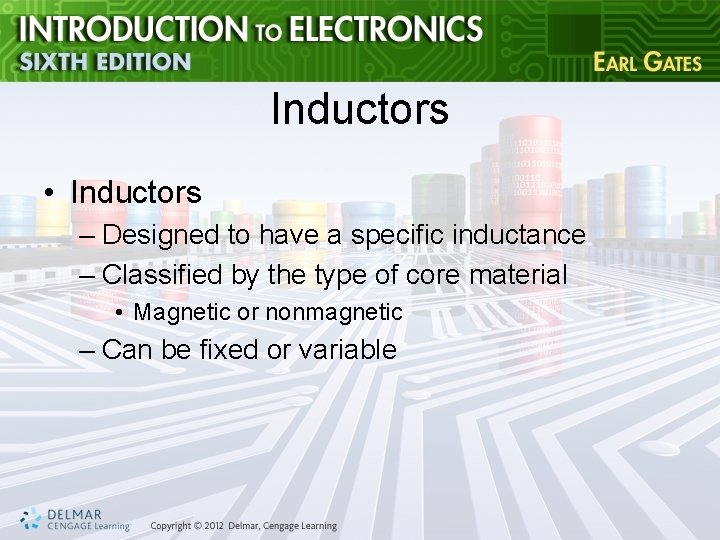 INTRODUCTION TO ELECTRONICS
SIXTH EDITION
EARL GATES

Inductors

• Inductors
– Designed to have a specific inductance
– Classified by the type of core material
• Magnetic or nonmagnetic
– Can be fixed or variable

DELMAR
CENGAGE Learning
Copyright © 2012 Delmar, Cengage Learning